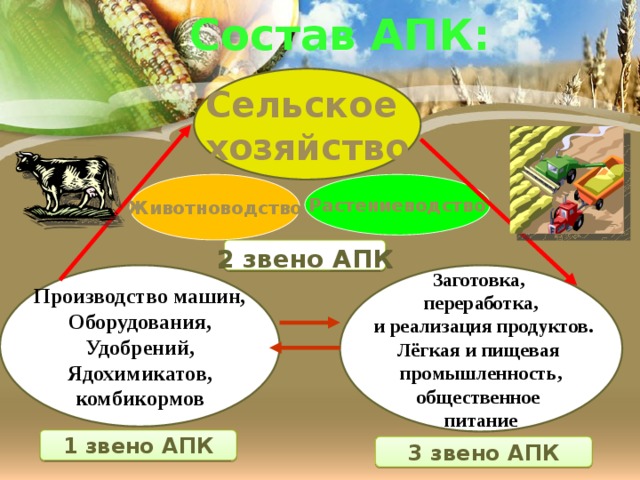 Состав АПК:

Сельское хозяйство

Животноводство

Растениеводство

2 звено АПК

Производство машин, Оборудования, Удобрений, Ядохимикатов, комбикормов

Заготовка, переработка, и реализация продуктов. Лёгкая и пищевая промышленность, общественное питание

1 звено АПК

3 звено АПК